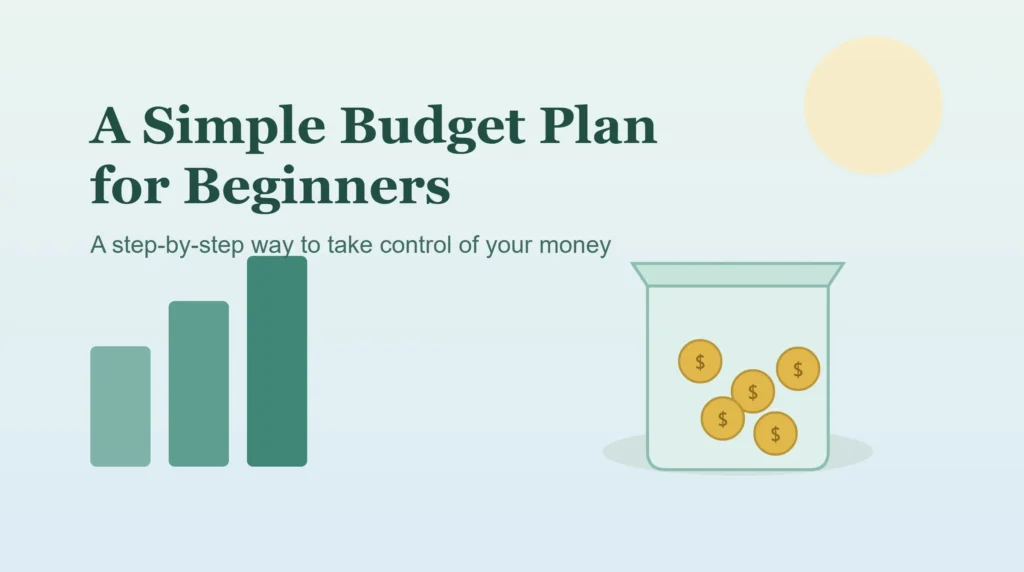 A Simple Budget Plan for Beginners

A step-by-step way to take control of your money

$

$

$

$

$